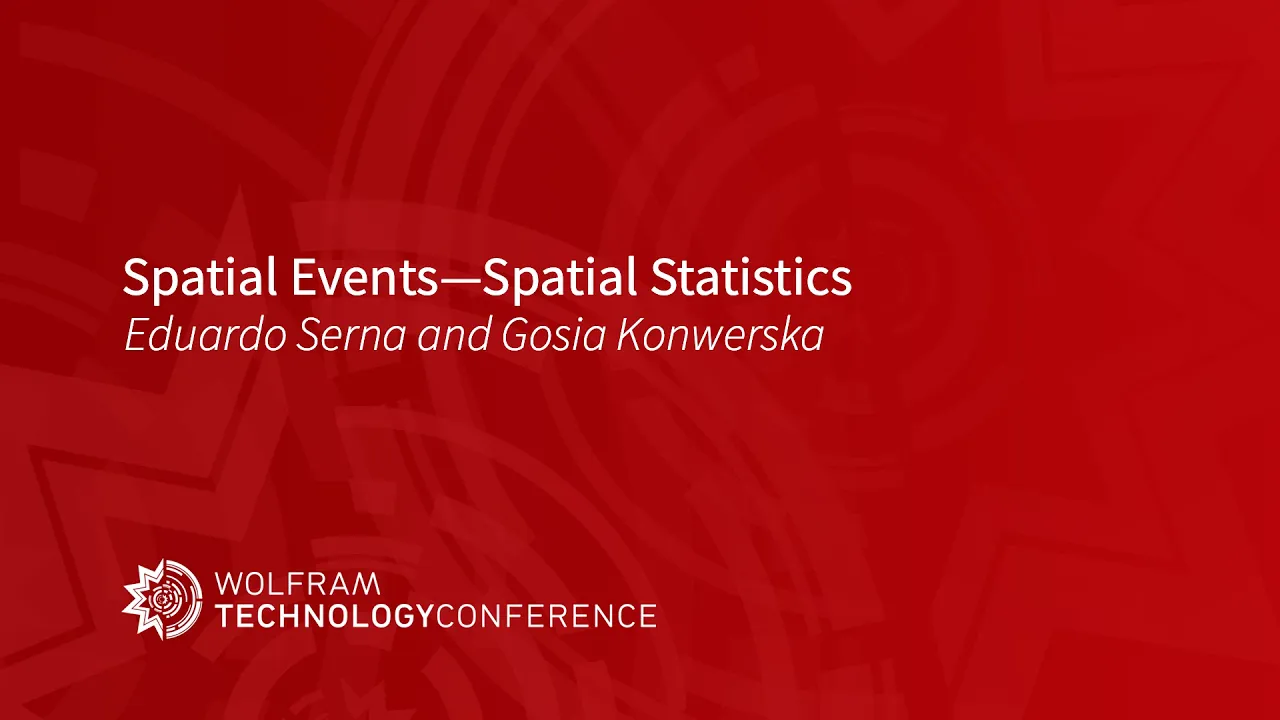 Spatial Events—Spatial Statistics
Eduardo Serna and Gosia Konwerska

WOLFRAM
TECHNOLOGYCONFERENCE